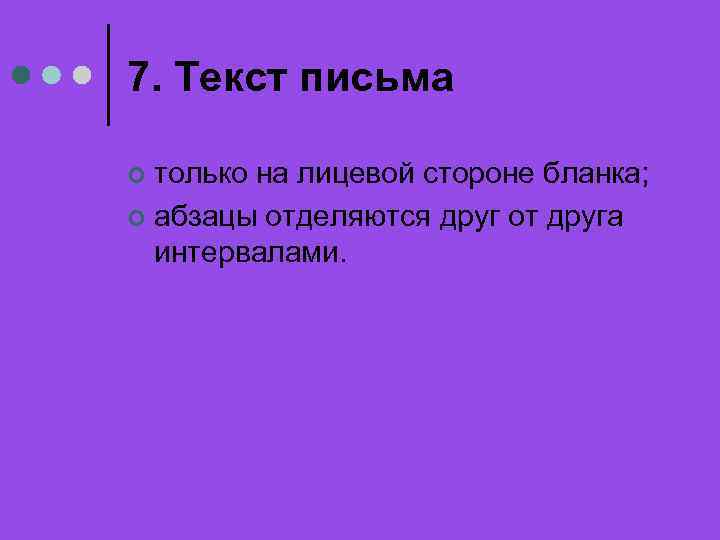 7. Текст письма

только на лицевой стороне бланка;

абзацы отделяются друг от друга интервалами.